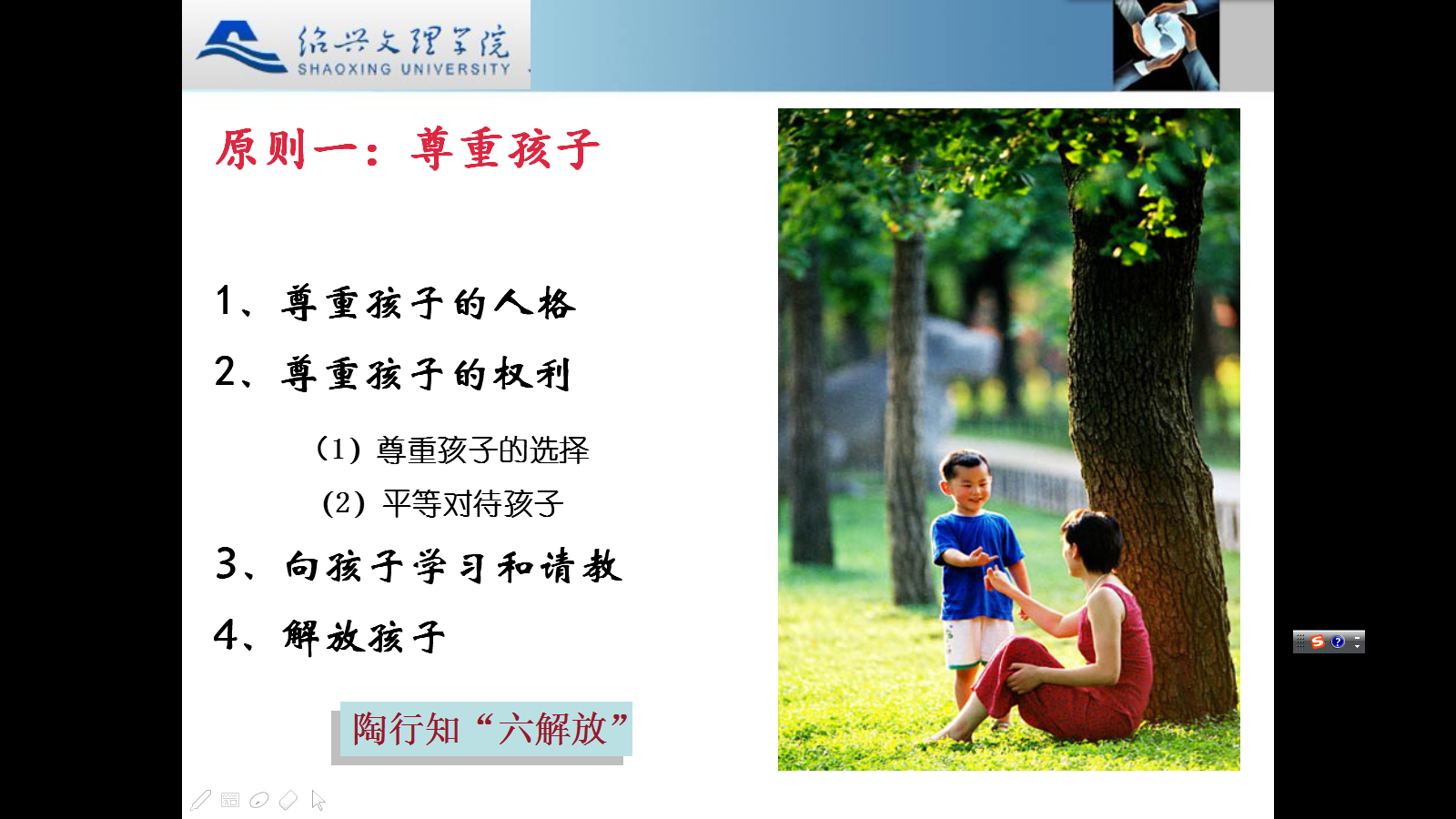 绍兴文理学院
SHAOXING UNIVERSITY

原则一：尊重孩子

1、尊重孩子的人格

2、尊重孩子的权利

（1）尊重孩子的选择

（2）平等对待孩子

3、向孩子学习和请教

4、解放孩子

陶行知“六解放”